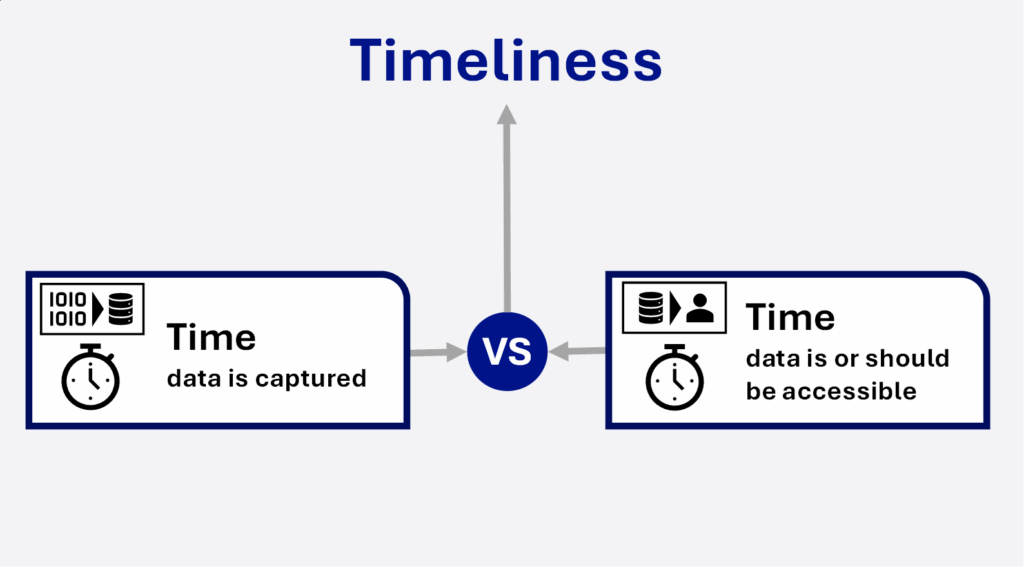 Timeliness

1010
1010

Time
data is captured

VS

Time
data is or should be accessible